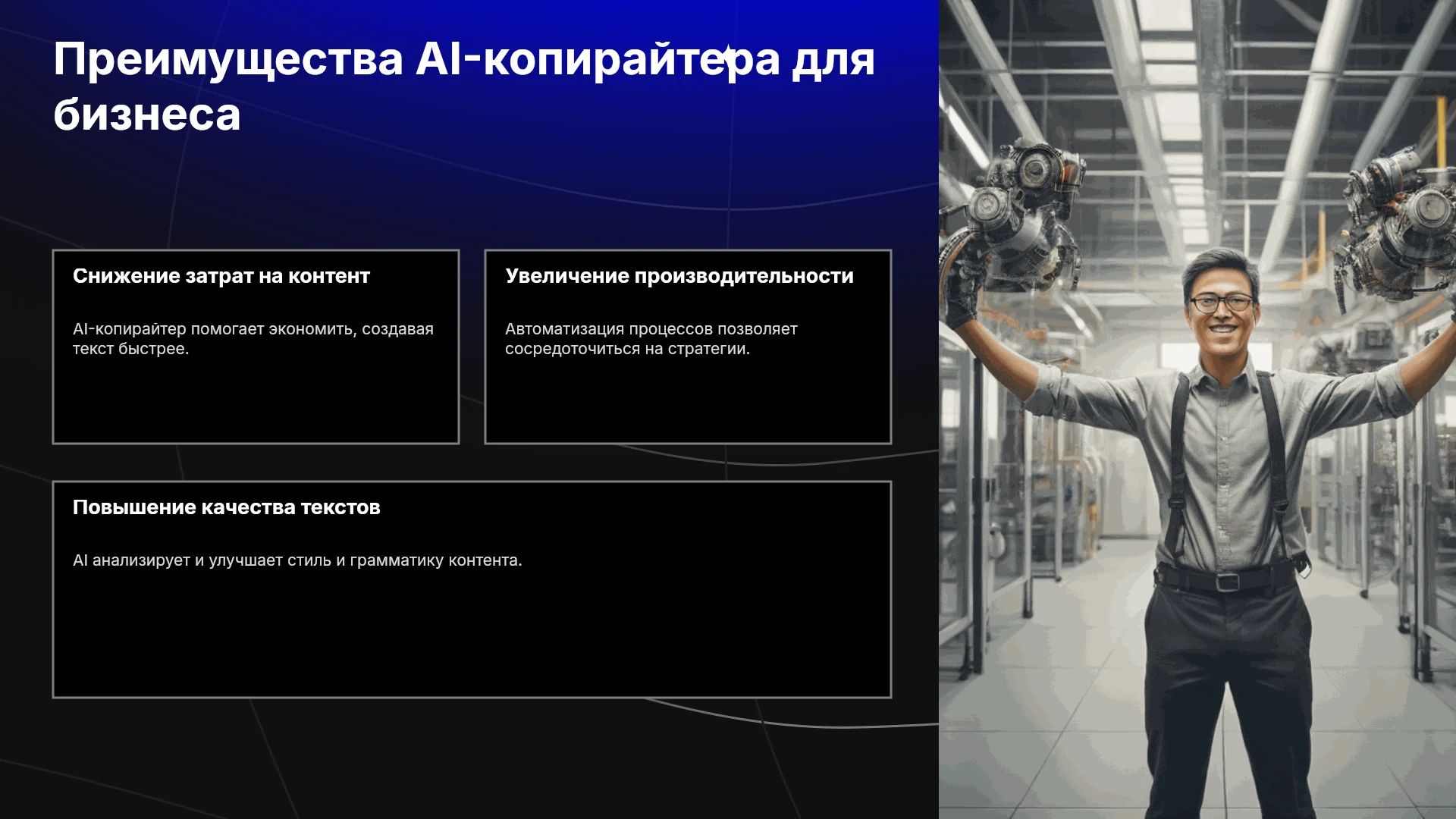 Преимущества AI-копирайтера для бизнеса

Снижение затрат на контент

AI-копирайтер помогает экономить, создавая текст быстрее.

Увеличение производительности

Автоматизация процессов позволяет сосредоточиться на стратегии.

Повышение качества текстов

AI анализирует и улучшает стиль и грамматику контента.